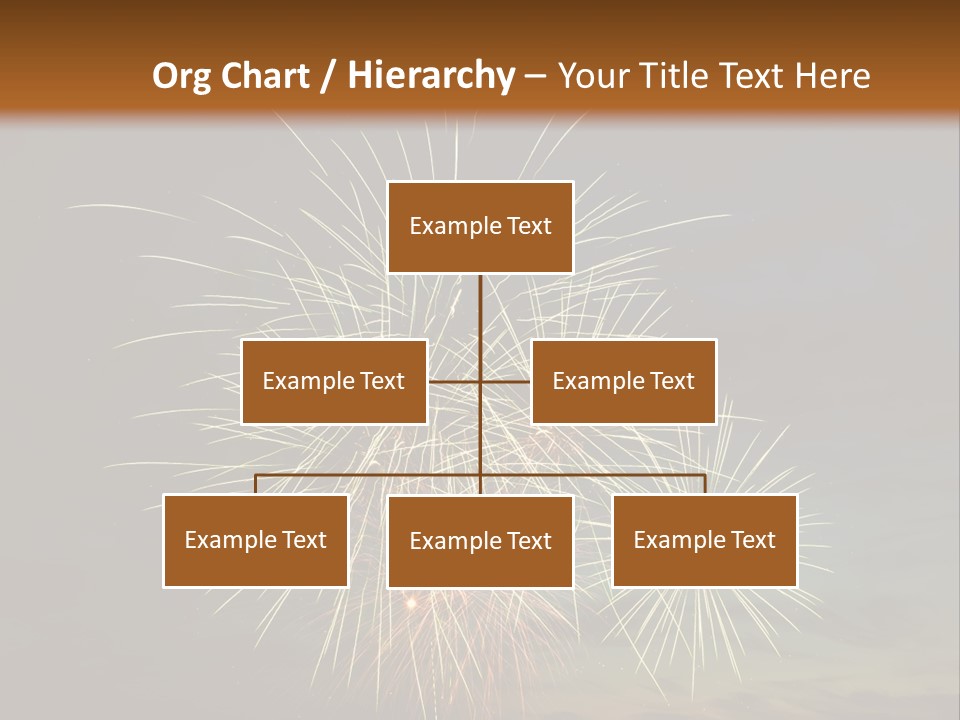 Org Chart / Hierarchy – Your Title Text Here

Example Text

Example Text

Example Text

Example Text

Example Text

Example Text